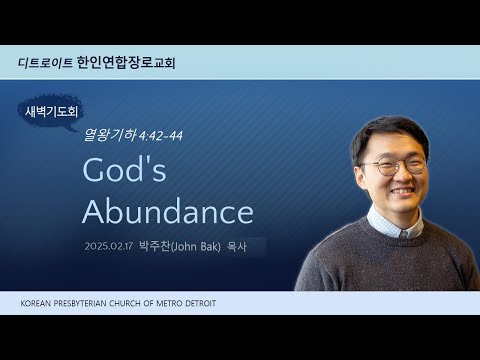 디트로이트 한인연합장로교회

새벽기도회

열왕기하 4:42-44

God's Abundance

2025.02.17 박주찬(John Bak) 목사

KOREAN PRESBYTERIAN CHURCH OF METRO DETROIT